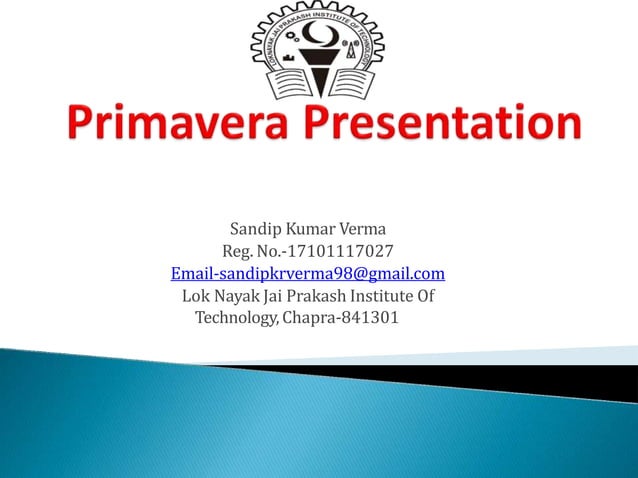 LOKNAYAK JAI PRAKASH INSTITUTE OF TECHNOLOGY

Primavera Presentation

Sandip Kumar Verma
Reg. No.-17101117027
Email-sandipkrverma98@gmail.com
Lok Nayak Jai Prakash Institute Of Technology, Chapra-841301